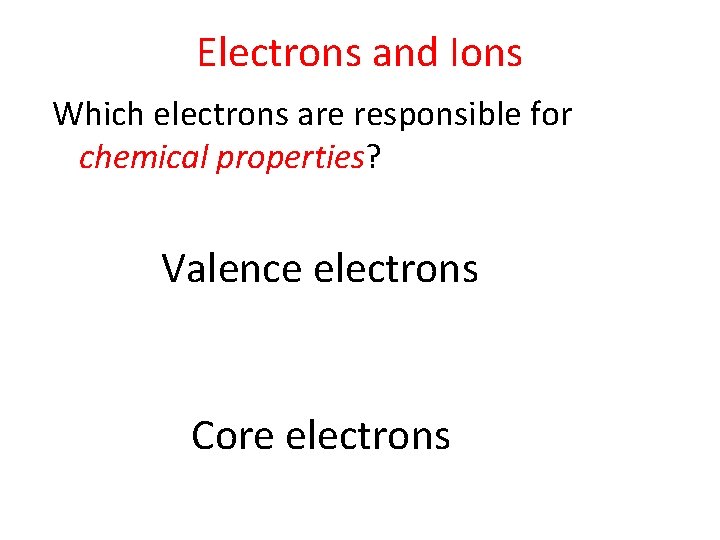 Electrons and Ions

Which electrons are responsible for chemical properties?

Valence electrons

Core electrons